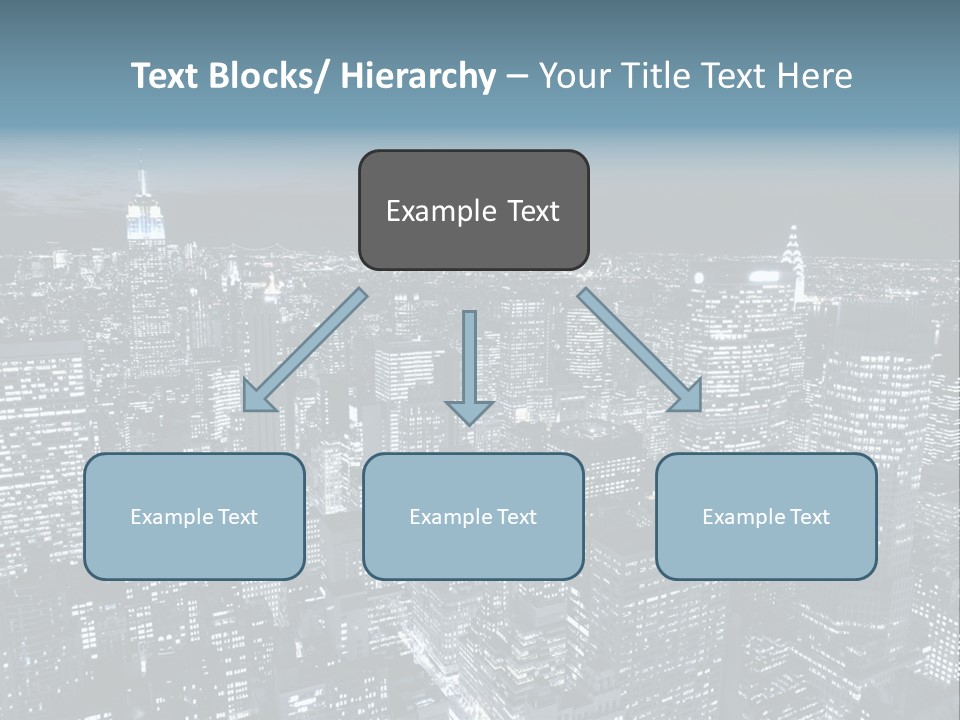 Text Blocks/ Hierarchy – Your Title Text Here

Example Text

Example Text

Example Text

Example Text